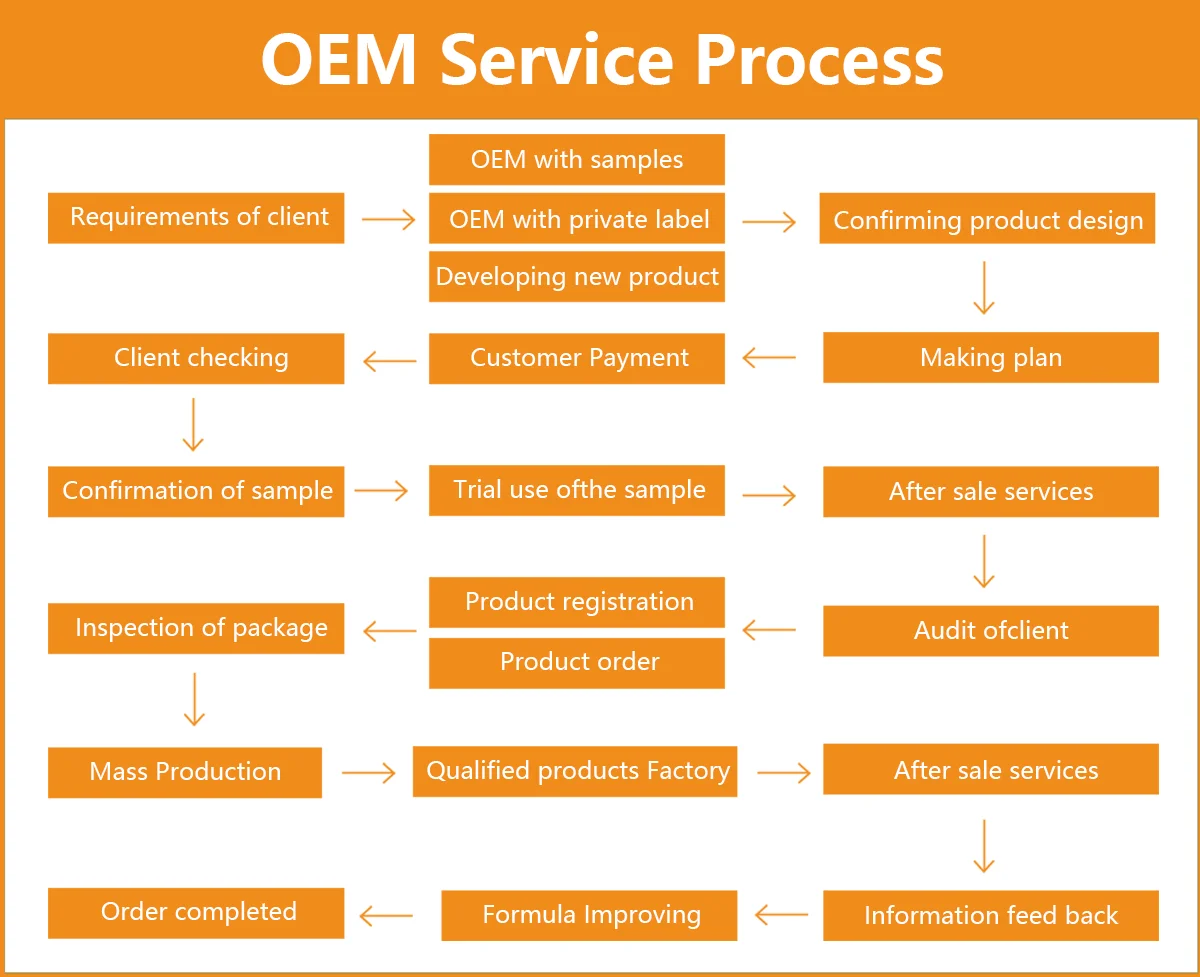 OEM Service Process

Requirements of client

OEM with samples

OEM with private label

Developing new product

Confirming product design

Making plan

Customer Payment

Client checking

Confirmation of sample

Trial use ofthe sample

After sale services

Audit ofclient

Product registration

Product order

Inspection of package

Mass Production

Qualified products Factory

After sale services

Information feed back

Formula Improving

Order completed